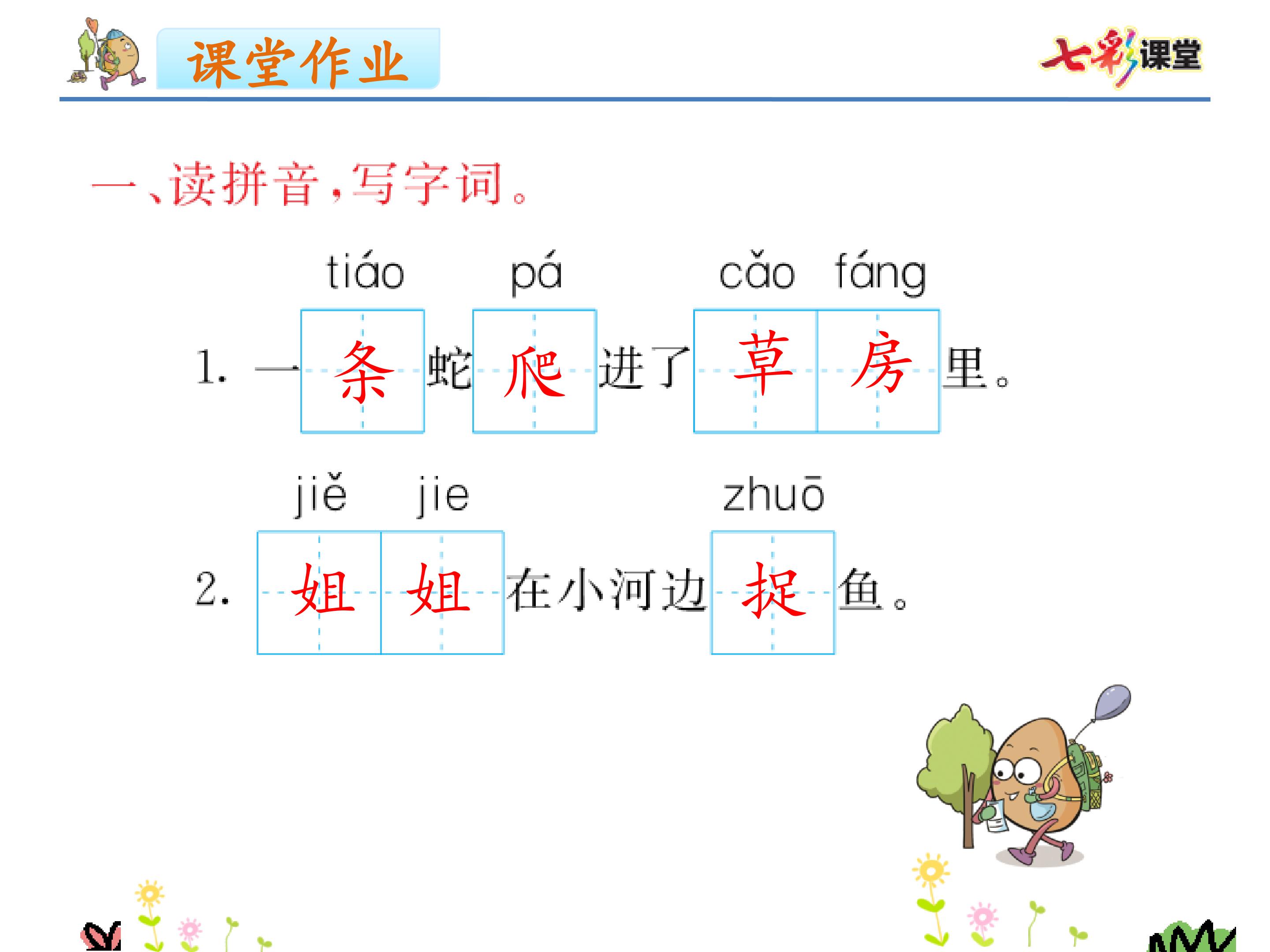 课堂作业

七彩课堂

一、读拼音，写字词。

tiáo pá cǎo fáng
1. 一条蛇爬进了草房里。

jiě jie zhuō
2. 姐姐在小河边捉鱼。